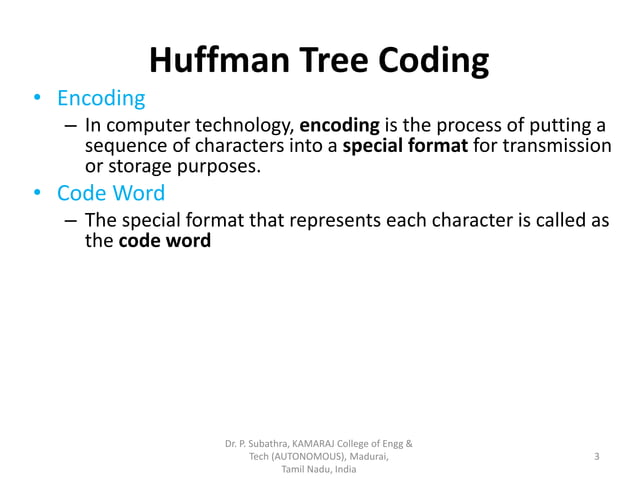 Huffman Tree Coding

• Encoding
– In computer technology, encoding is the process of putting a sequence of characters into a special format for transmission or storage purposes.

• Code Word
– The special format that represents each character is called as the code word

Dr. P. Subathra, KAMARAJ College of Engg & Tech (AUTONOMOUS), Madurai, Tamil Nadu, India

3